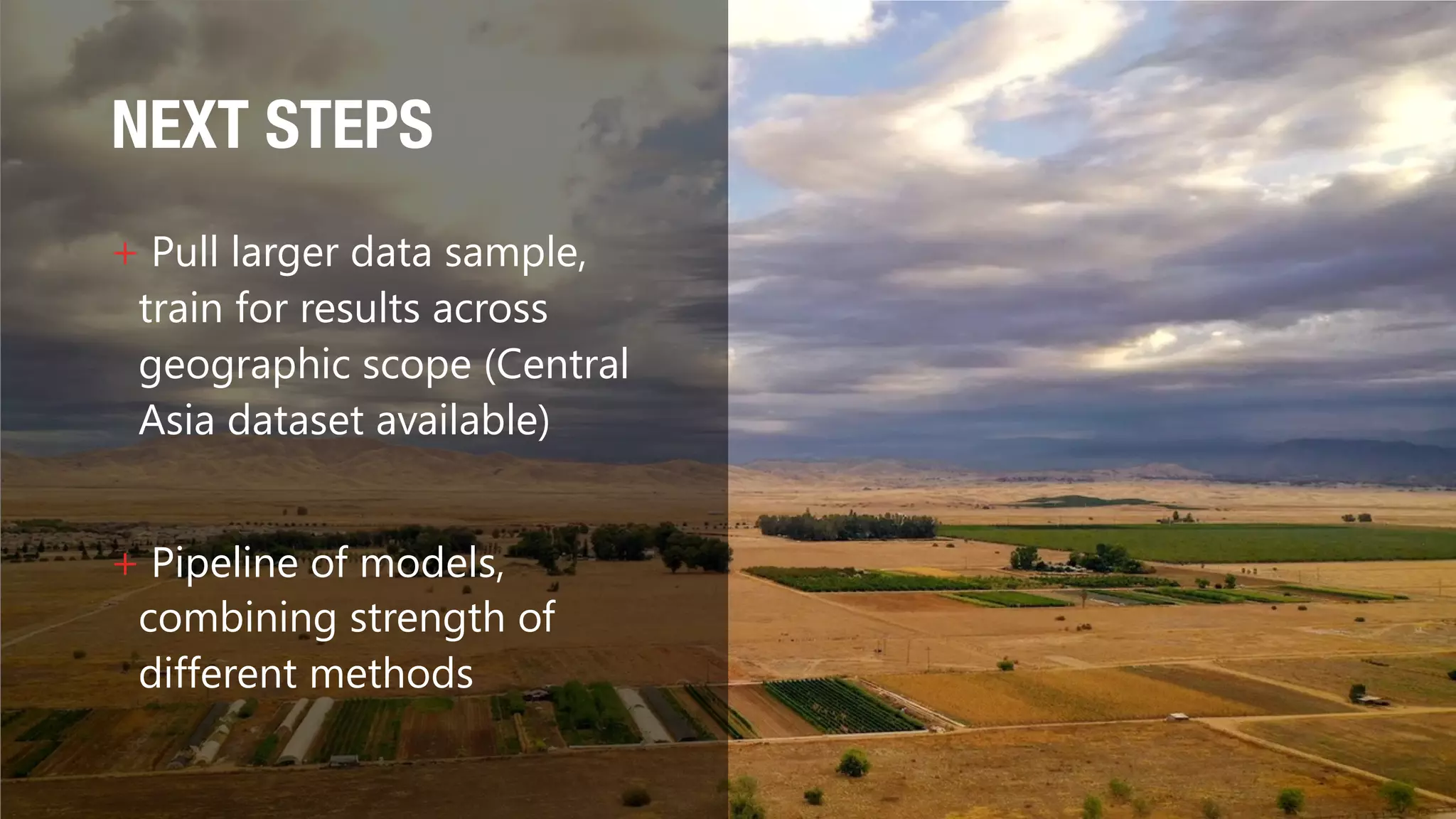 NEXT STEPS

+ Pull larger data sample, train for results across geographic scope (Central Asia dataset available)

+ Pipeline of models, combining strength of different methods